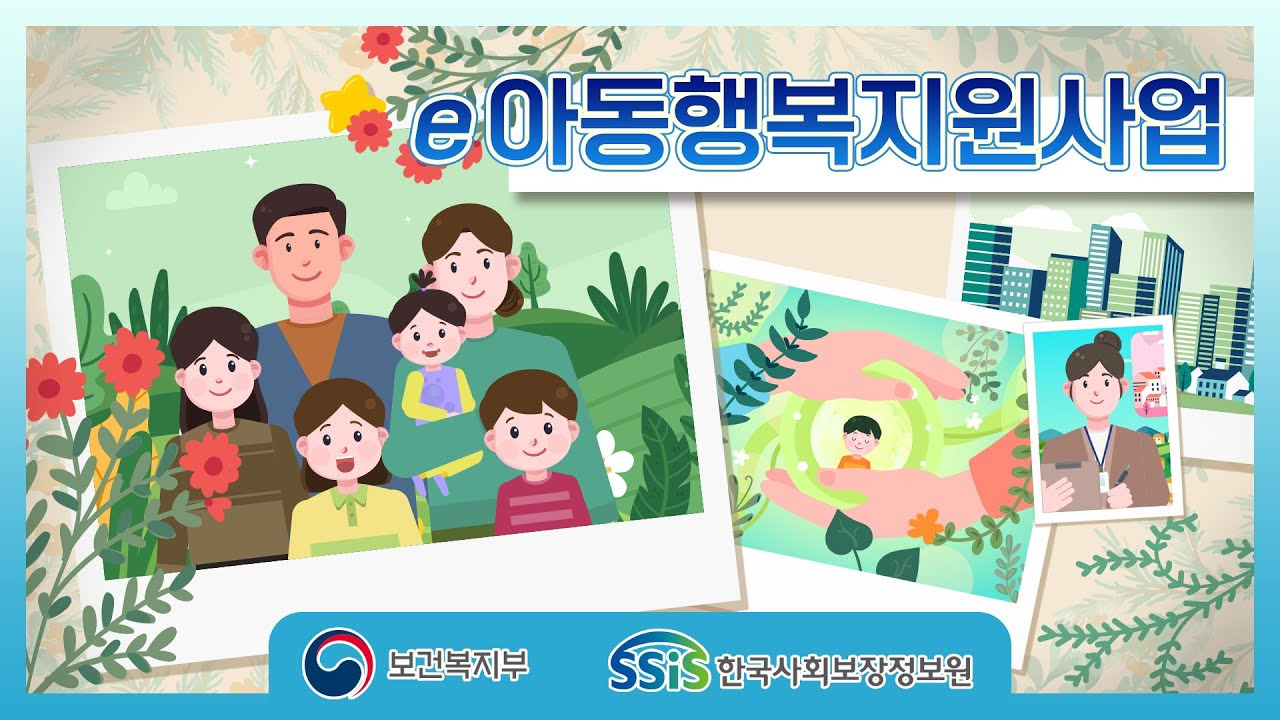 e아동행복지원사업

보건복지부

SSiS 한국사회보장정보원